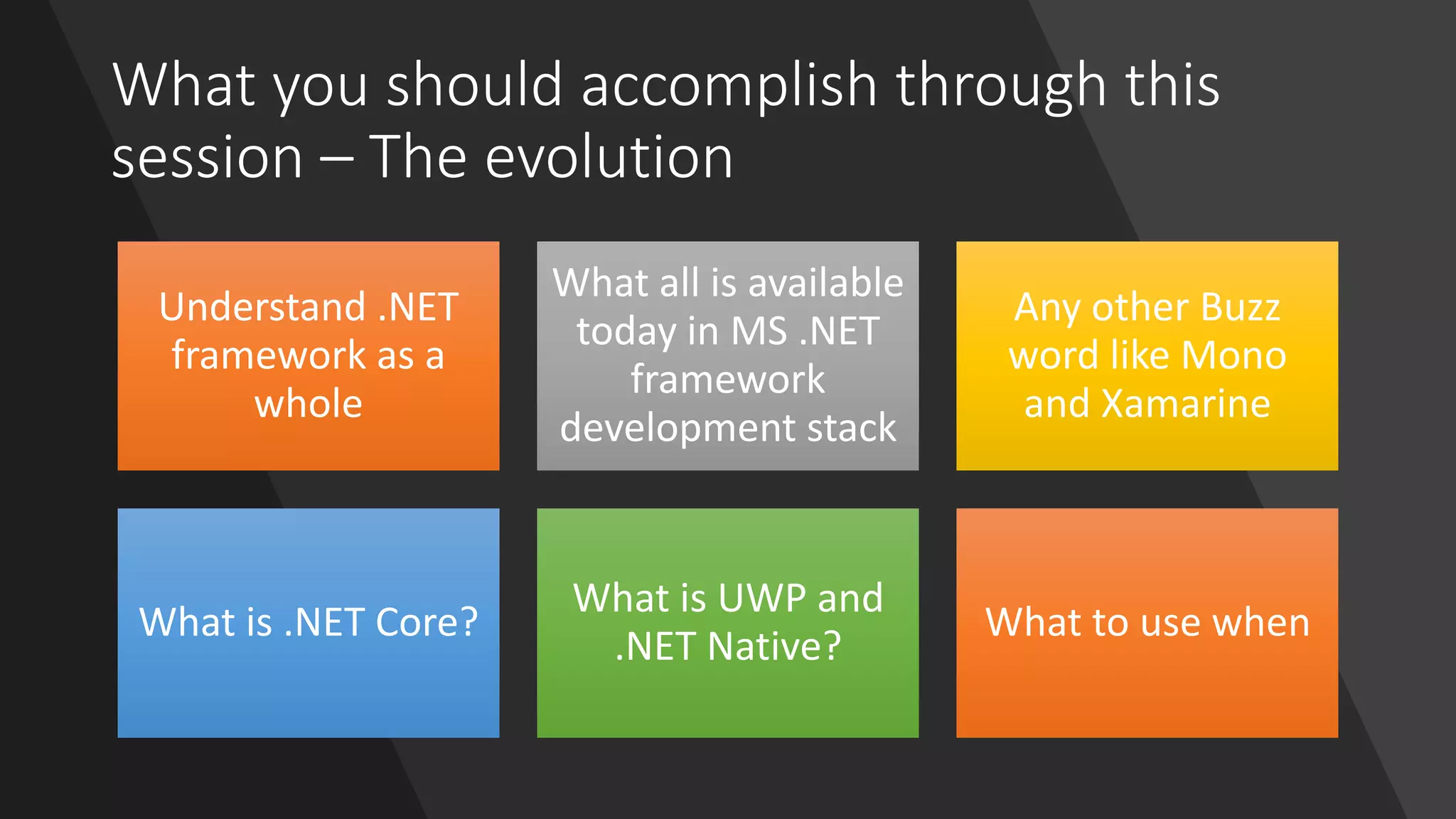 What you should accomplish through this session – The evolution

Understand .NET framework as a whole

What all is available today in MS .NET framework development stack

Any other Buzz word like Mono and Xamarine

What is .NET Core?

What is UWP and .NET Native?

What to use when